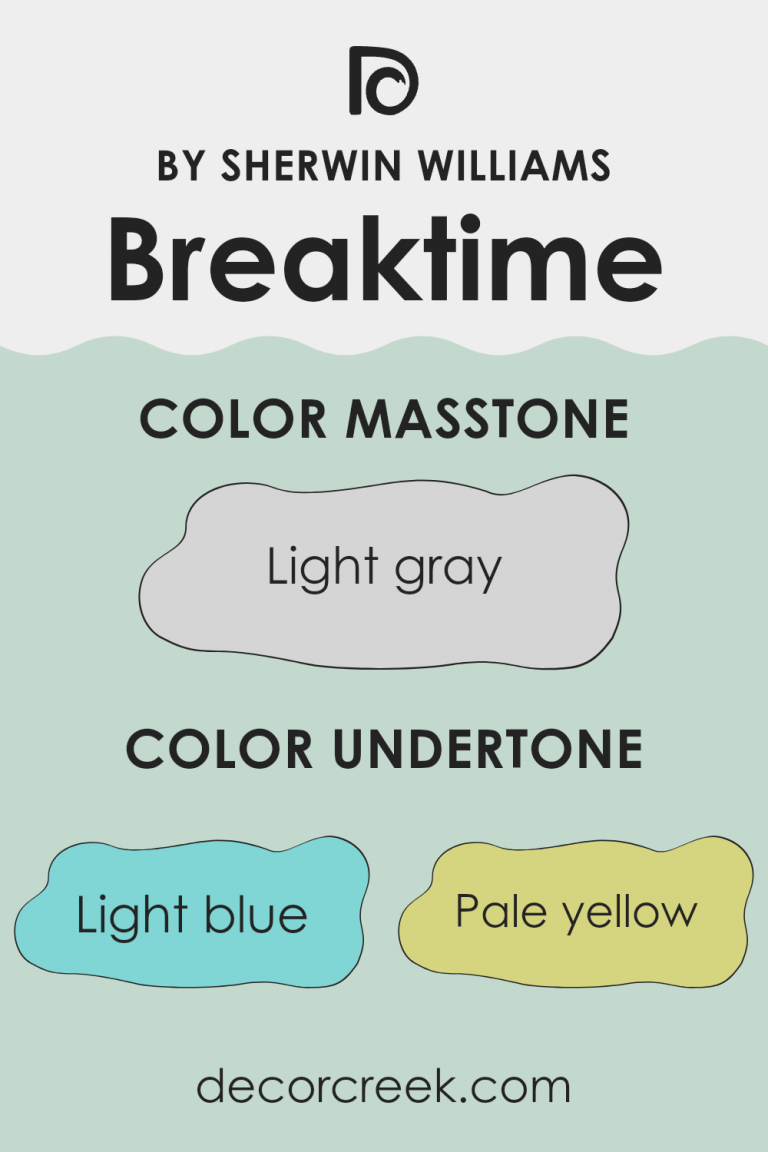 BY SHERWIN WILLIAMS
Breaktime

COLOR MASSTONE

Light gray

COLOR UNDERTONE

Light blue

Pale yellow

decorcreek.com